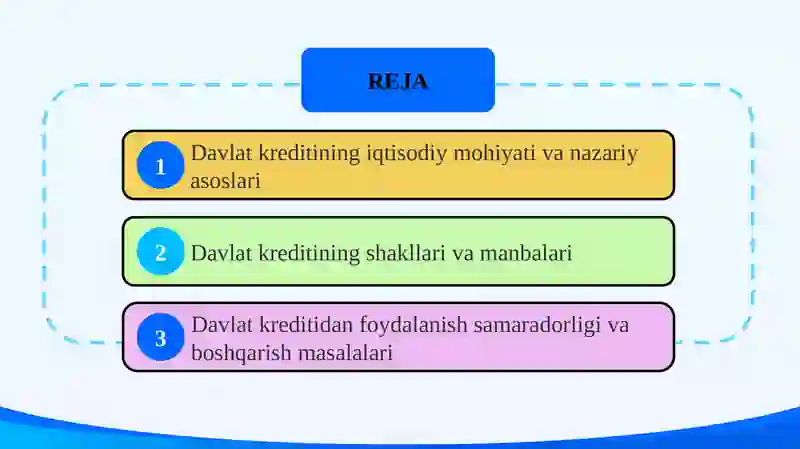 REJA

1 Davlat kreditining iqtisodiy mohiyati va nazariy asoslari

2 Davlat kreditining shakllari va manbalari

3 Davlat kreditidan foydalanish samaradorligi va boshqarish masalalari